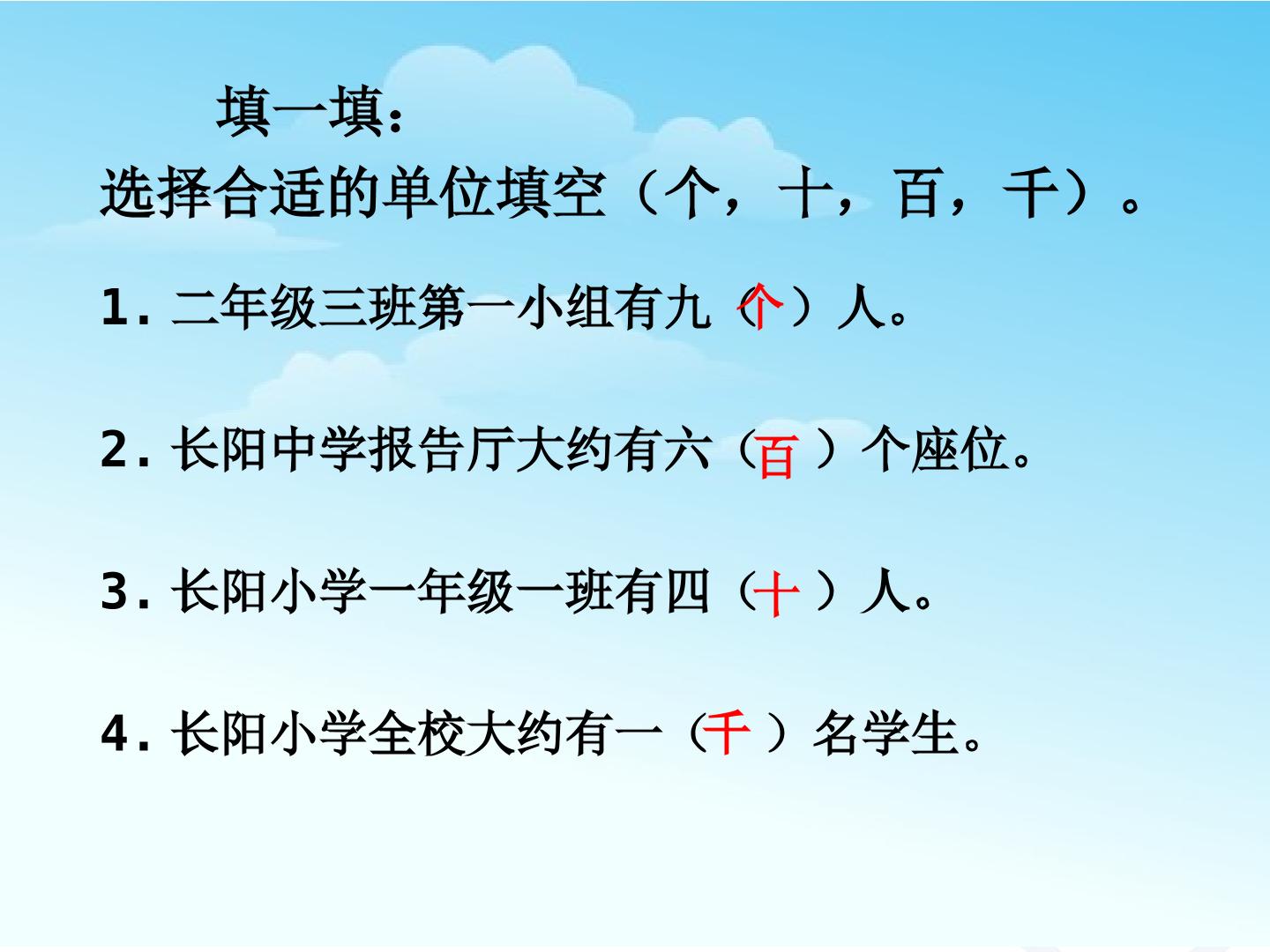 填一填：

选择合适的单位填空（个，十，百，千）。

1. 二年级三班第一小组有九（个）人。

2. 长阳中学报告厅大约有六（百）个座位。

3. 长阳小学一年级一班有四（十）人。

4. 长阳小学全校大约有一（千）名学生。